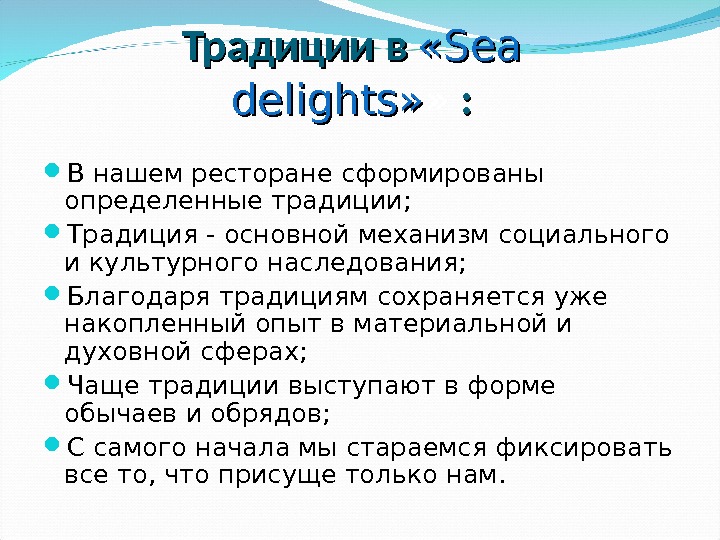 Традиции в «Sea delights» :

В нашем ресторане сформированы определенные традиции;

Традиция - основной механизм социального и культурного наследования;

Благодаря традициям сохраняется уже накопленный опыт в материальной и духовной сферах;

Чаще традиции выступают в форме обычаев и обрядов;

С самого начала мы стараемся фиксировать все то, что присуще только нам.